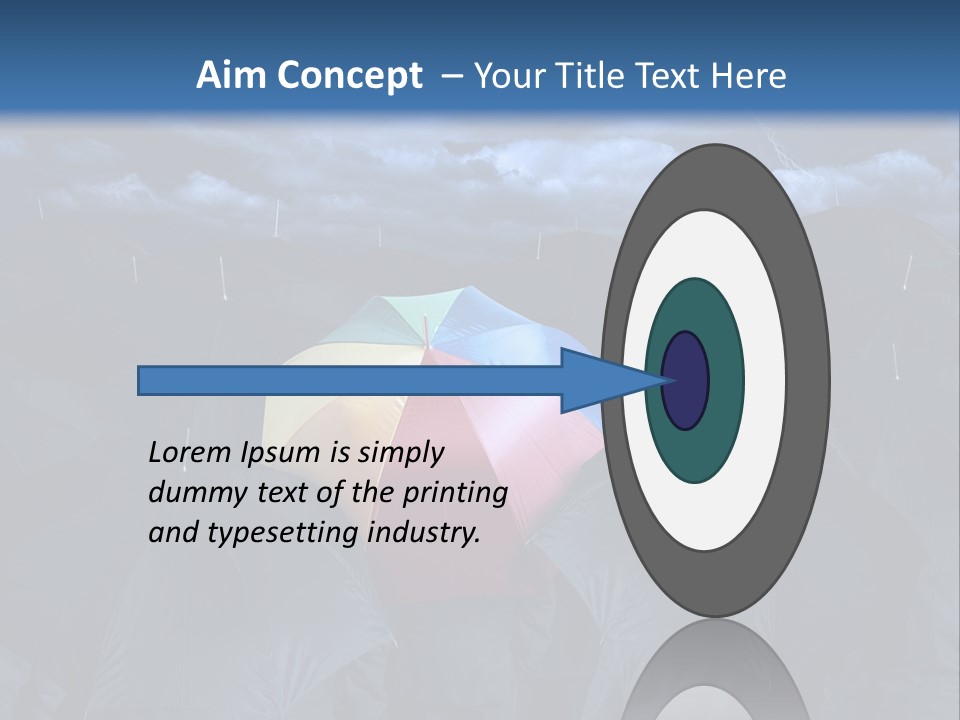 Aim Concept – Your Title Text Here

Lorem Ipsum is simply dummy text of the printing and typesetting industry.